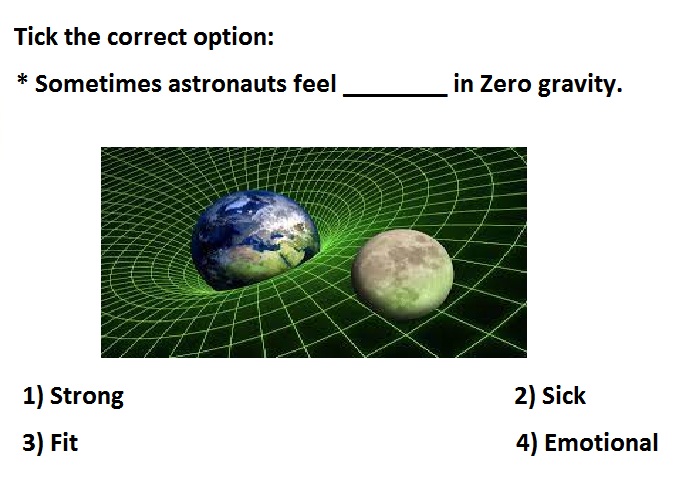 Tick the correct option:

* Sometimes astronauts feel ________ in Zero gravity.

1) Strong

2) Sick

3) Fit

4) Emotional